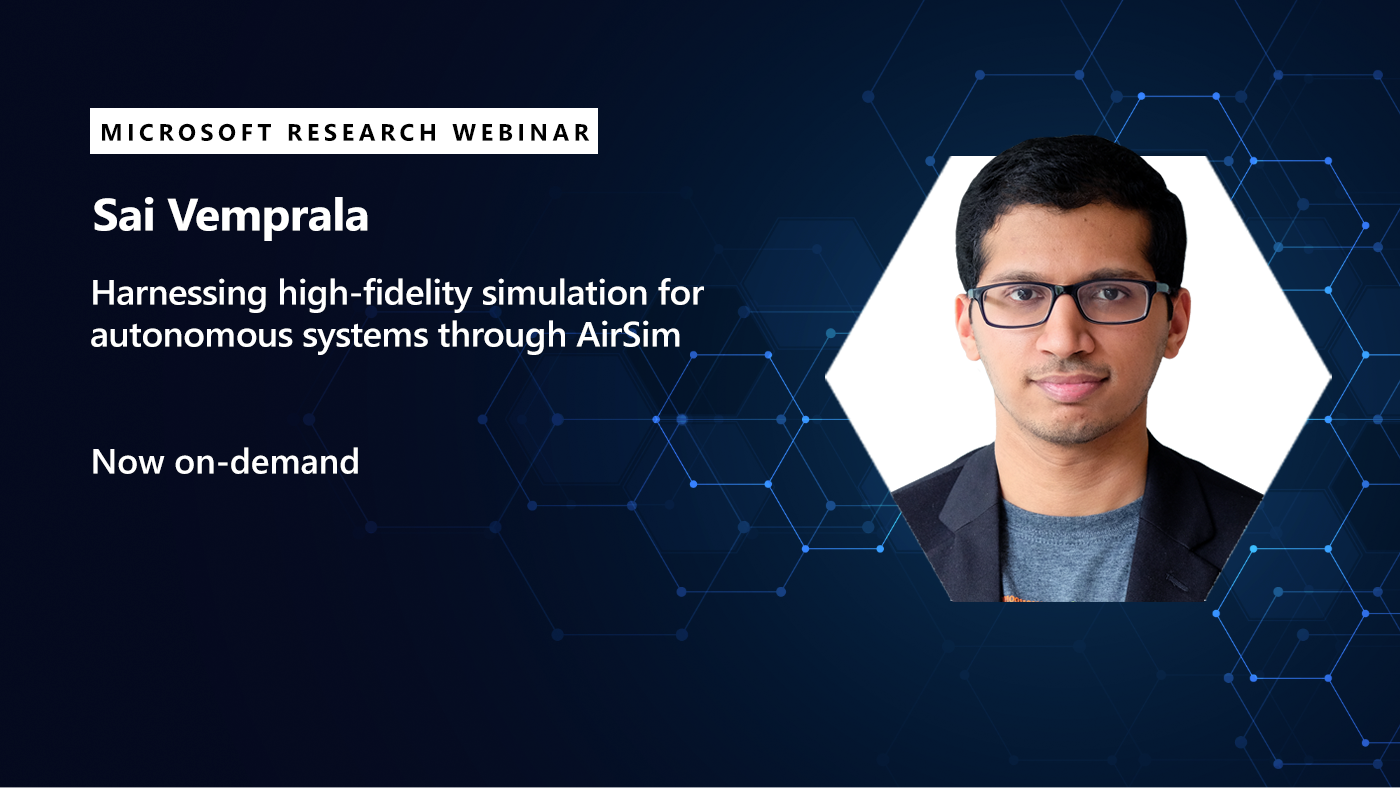 MICROSOFT RESEARCH WEBINAR

Sai Vemprala

Harnessing high-fidelity simulation for autonomous systems through AirSim

Now on-demand